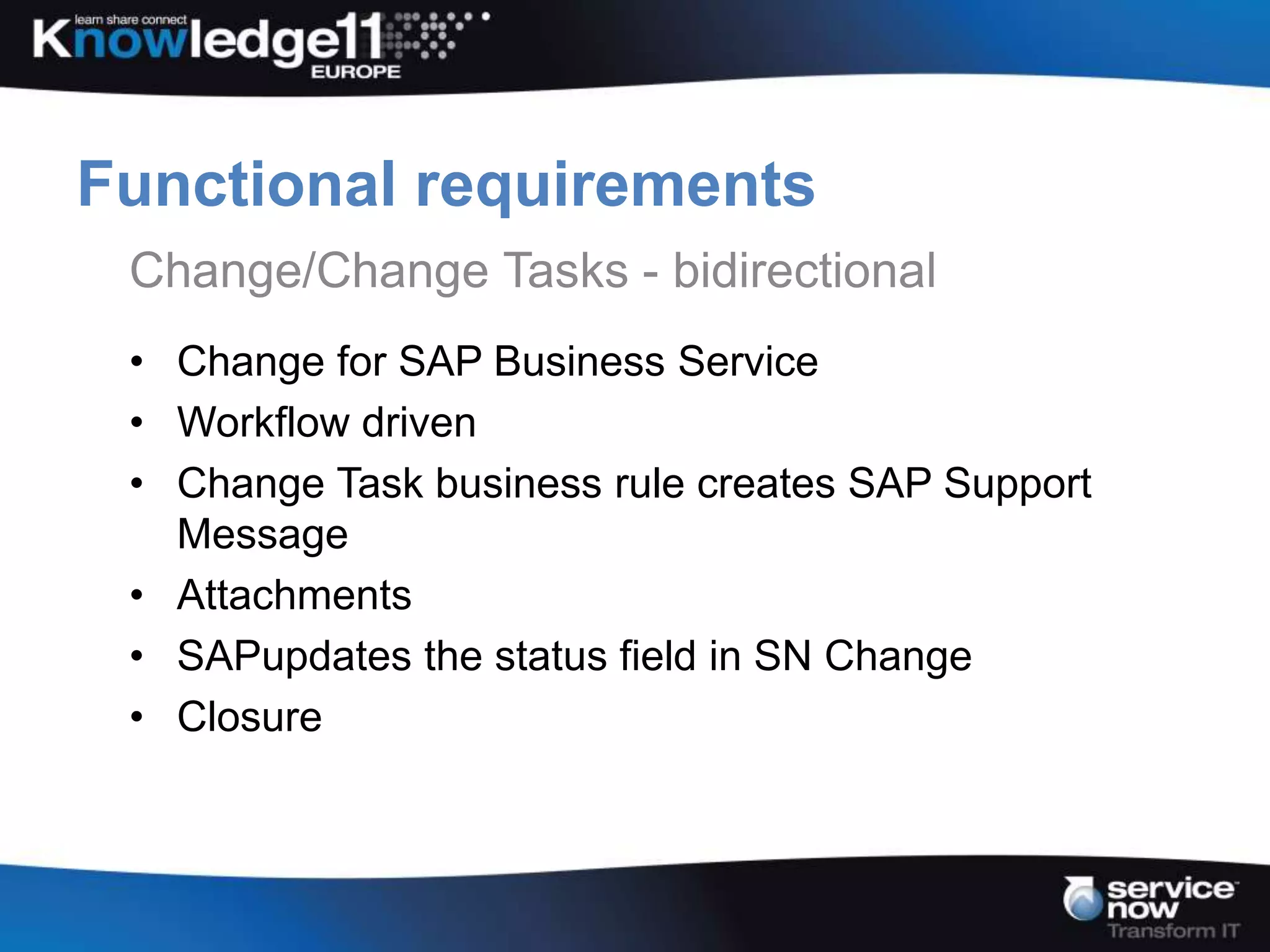 learn share connect
Knowledge11
EUROPE

Functional requirements

Change/Change Tasks - bidirectional

• Change for SAP Business Service
• Workflow driven
• Change Task business rule creates SAP Support Message
• Attachments
• SAPupdates the status field in SN Change
• Closure

service now
Transform IT